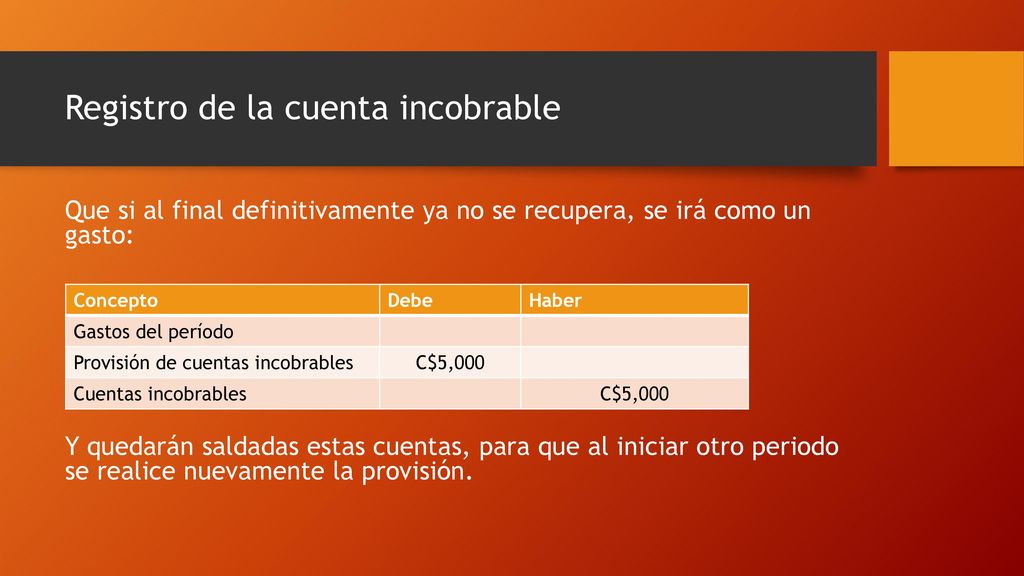 Registro de la cuenta incobrable

Que si al final definitivamente ya no se recupera, se irá como un gasto:

| Concepto | Debe | Haber |
|---|---|---|
| Gastos del período | | |
| Provisión de cuentas incobrables | C$5,000 | |
| Cuentas incobrables | | C$5,000 |

Y quedarán saldadas estas cuentas, para que al iniciar otro periodo se realice nuevamente la provisión.